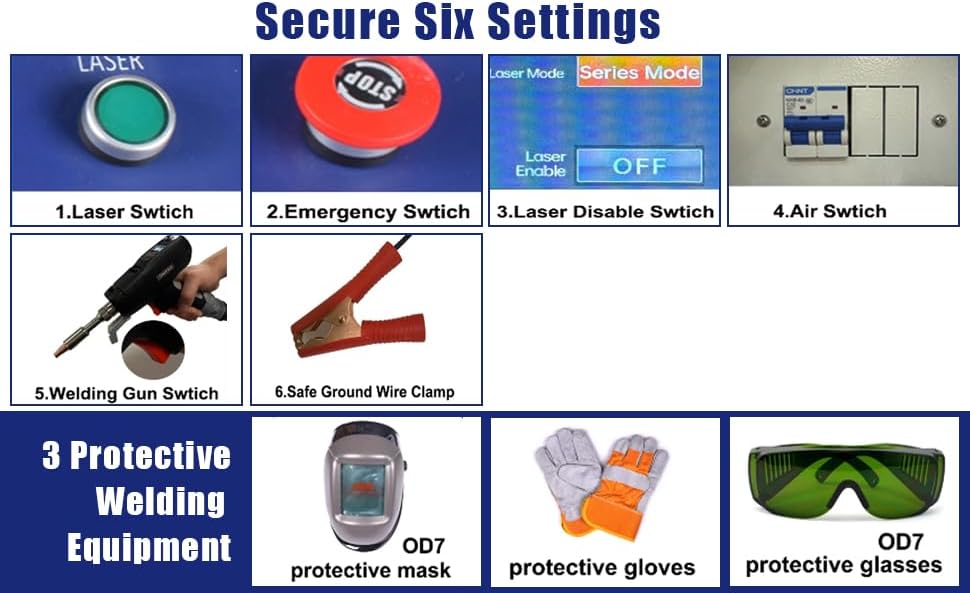 Secure Six Settings

LASER

1.Laser Swtich

STOP

2.Emergency Swtich

Laser Mode Series Mode

Laser Enable OFF

3.Laser Disable Swtich

CHNT

4.Air Swtich

5.Welding Gun Swtich

6.Safe Ground Wire Clamp

3 Protective Welding Equipment

OD7 protective mask

protective gloves

OD7 protective glasses